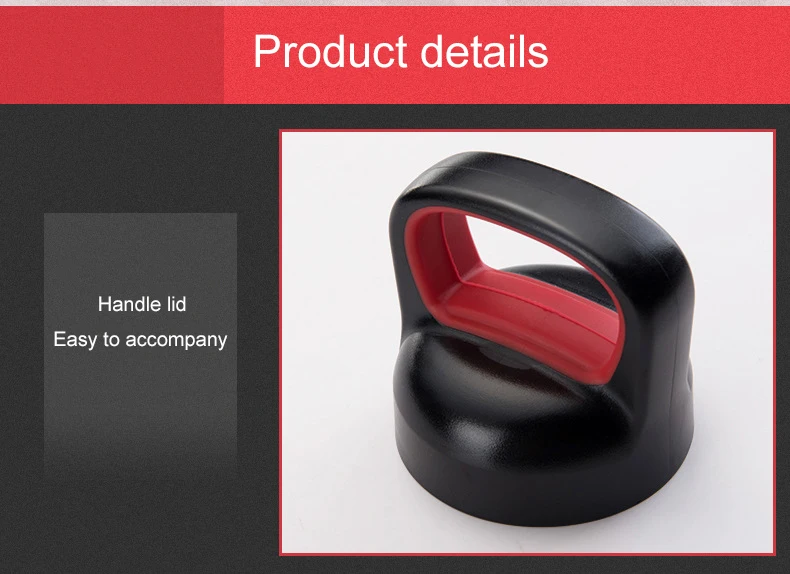 Product details

Handle lid
Easy to accompany